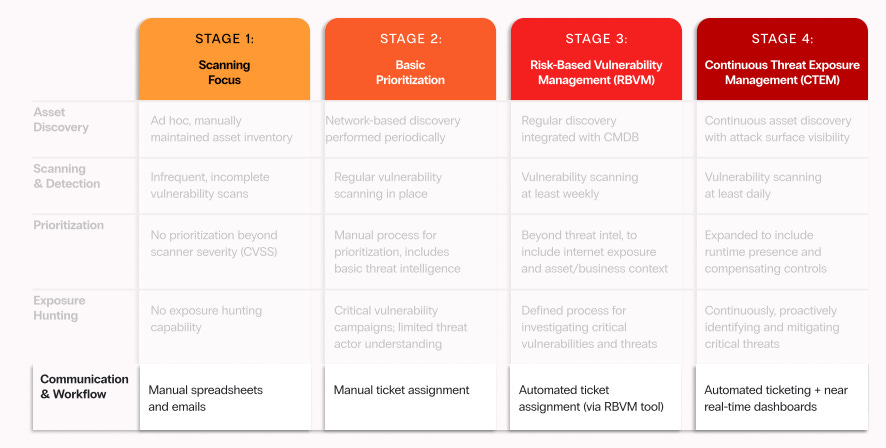 |  | STAGE 1: Scanning Focus | STAGE 2: Basic Prioritization | STAGE 3: Risk-Based Vulnerability Management (RBVM) | STAGE 4: Continuous Threat Exposure Management (CTEM) |
|---|---|---|---|---|
| Asset Discovery | Ad hoc, manually maintained asset inventory | Network-based discovery performed periodically | Regular discovery integrated with CMDB | Continuous asset discovery with attack surface visibility |
| Scanning & Detection | Infrequent, incomplete vulnerability scans | Regular vulnerability scanning in place | Vulnerability scanning at least weekly | Vulnerability scanning at least daily |
| Prioritization | No prioritization beyond scanner severity (CVSS) | Manual process for prioritization, includes basic threat intelligence | Beyond threat intel, to include internet exposure and asset/business context | Expanded to include runtime presence and compensating controls |
| Exposure Hunting | No exposure hunting capability | Critical vulnerability campaigns; limited threat actor understanding | Defined process for investigating critical vulnerabilities and threats | Continuously, proactively identifying and mitigating critical threats |
| Communication & Workflow | Manual spreadsheets and emails | Manual ticket assignment | Automated ticket assignment (via RBVM tool) | Automated ticketing + near real-time dashboards |